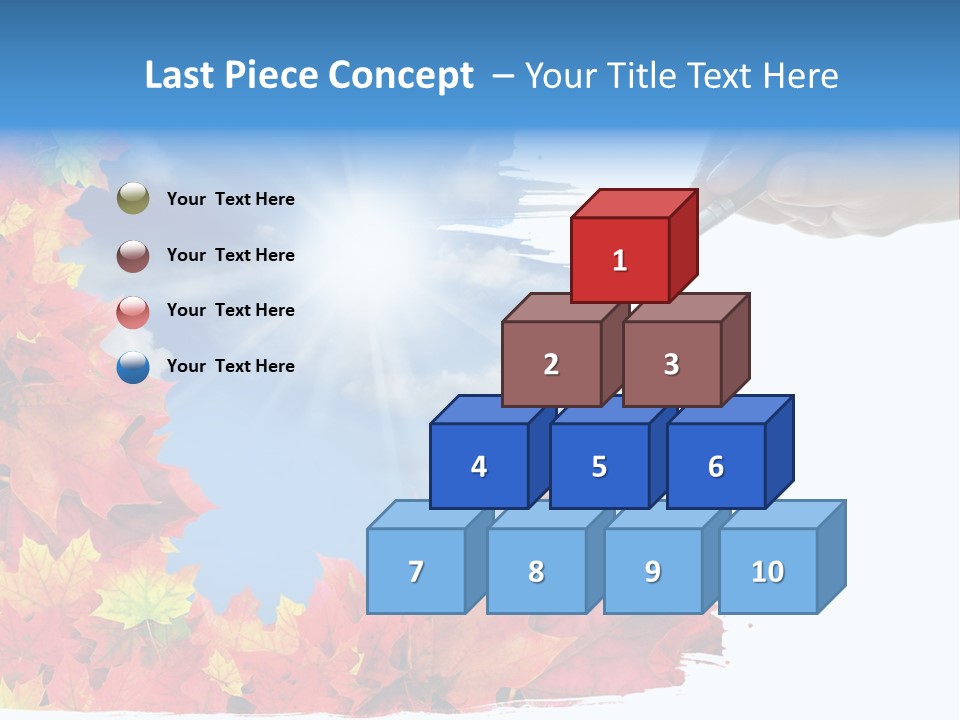 Last Piece Concept – Your Title Text Here

Your Text Here

Your Text Here

Your Text Here

Your Text Here

1

2

3

4

5

6

7

8

9

10